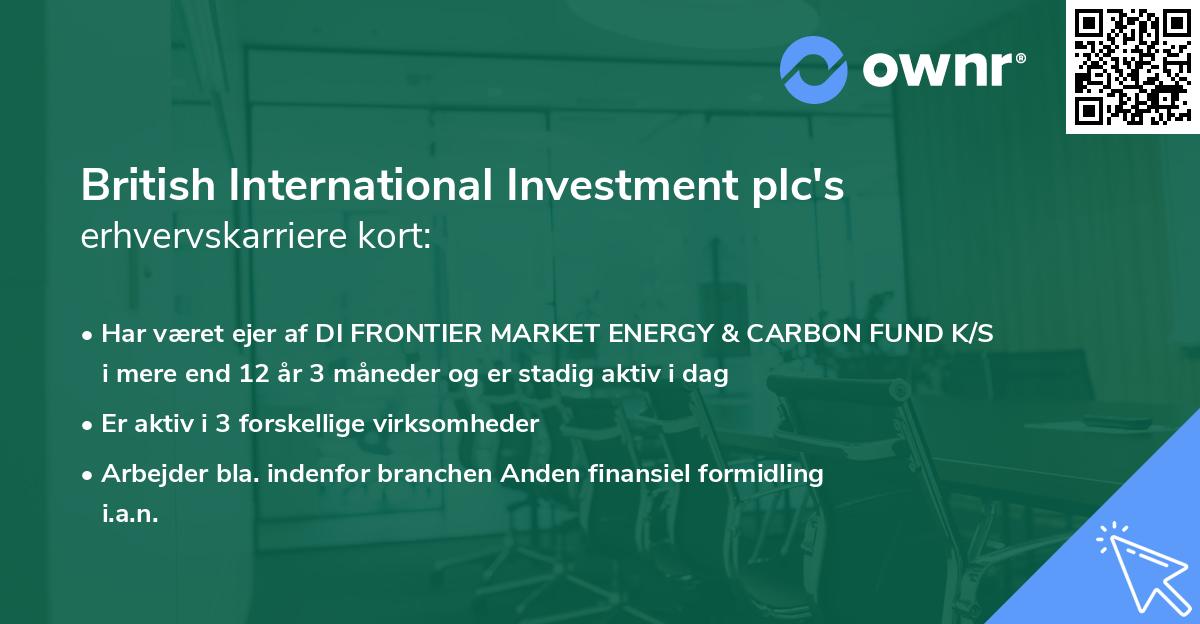 ownr®

British International Investment plc's
erhvervskarriere kort:

• Har været ejer af DI FRONTIER MARKET ENERGY & CARBON FUND K/S i mere end 12 år 3 måneder og er stadig aktiv i dag
• Er aktiv i 3 forskellige virksomheder
• Arbejder bla. indenfor branchen Anden finansiel formidling i.a.n.